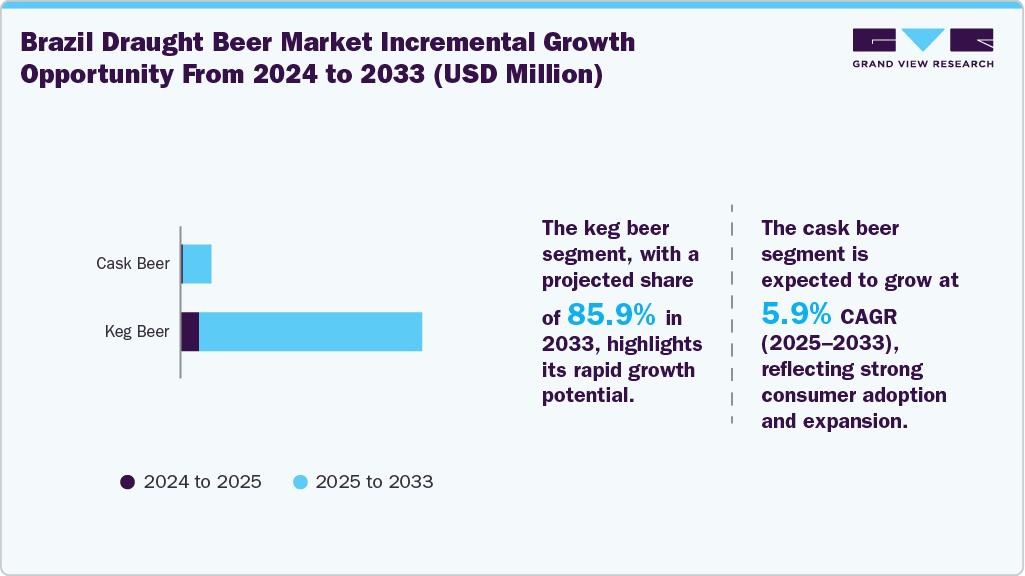 Brazil Draught Beer Market Incremental Growth Opportunity From 2024 to 2033 (USD Million)

GRAND VIEW RESEARCH

Cask Beer

Keg Beer

2024 to 2025

2025 to 2033

The keg beer segment, with a projected share of 85.9% in 2033, highlights its rapid growth potential.

The cask beer segment is expected to grow at 5.9% CAGR (2025–2033), reflecting strong consumer adoption and expansion.